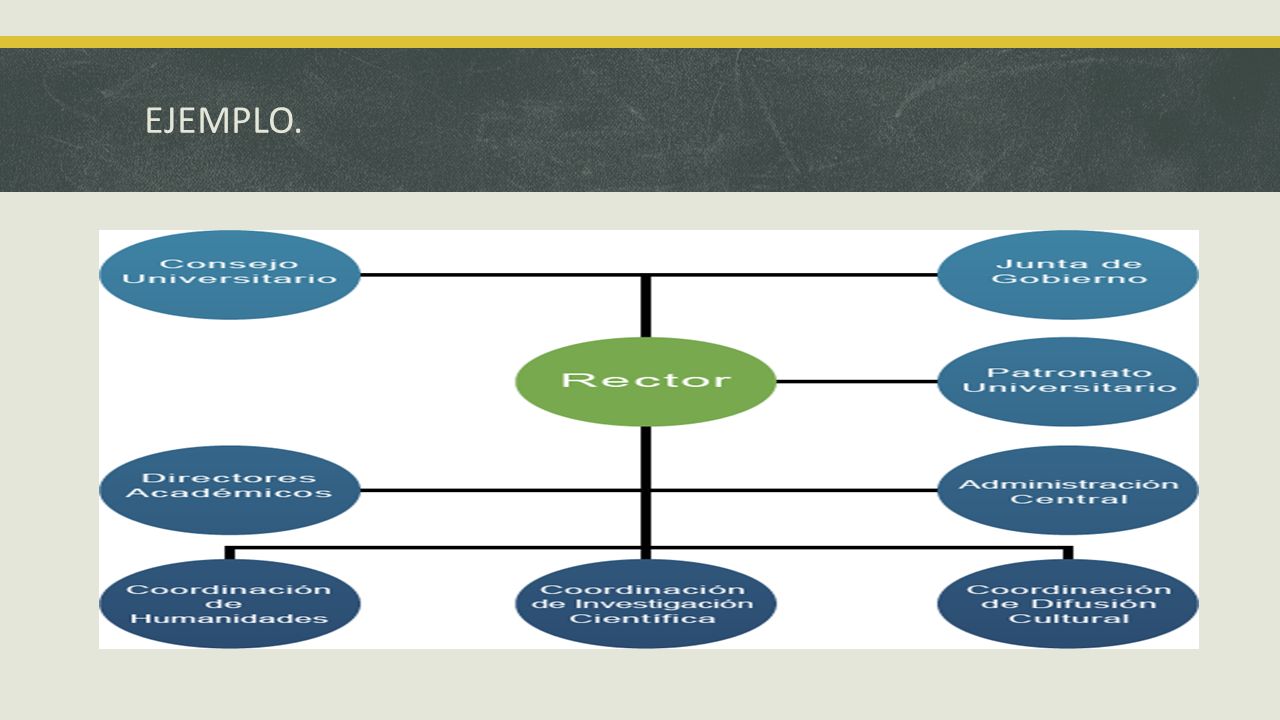 EJEMPLO.

Consejo Universitario

Junta de Gobierno

Rector

Patronato Universitario

Directores Académicos

Administración Central

Coordinación de Humanidades

Coordinación de Investigación Científica

Coordinación de Difusión Cultural